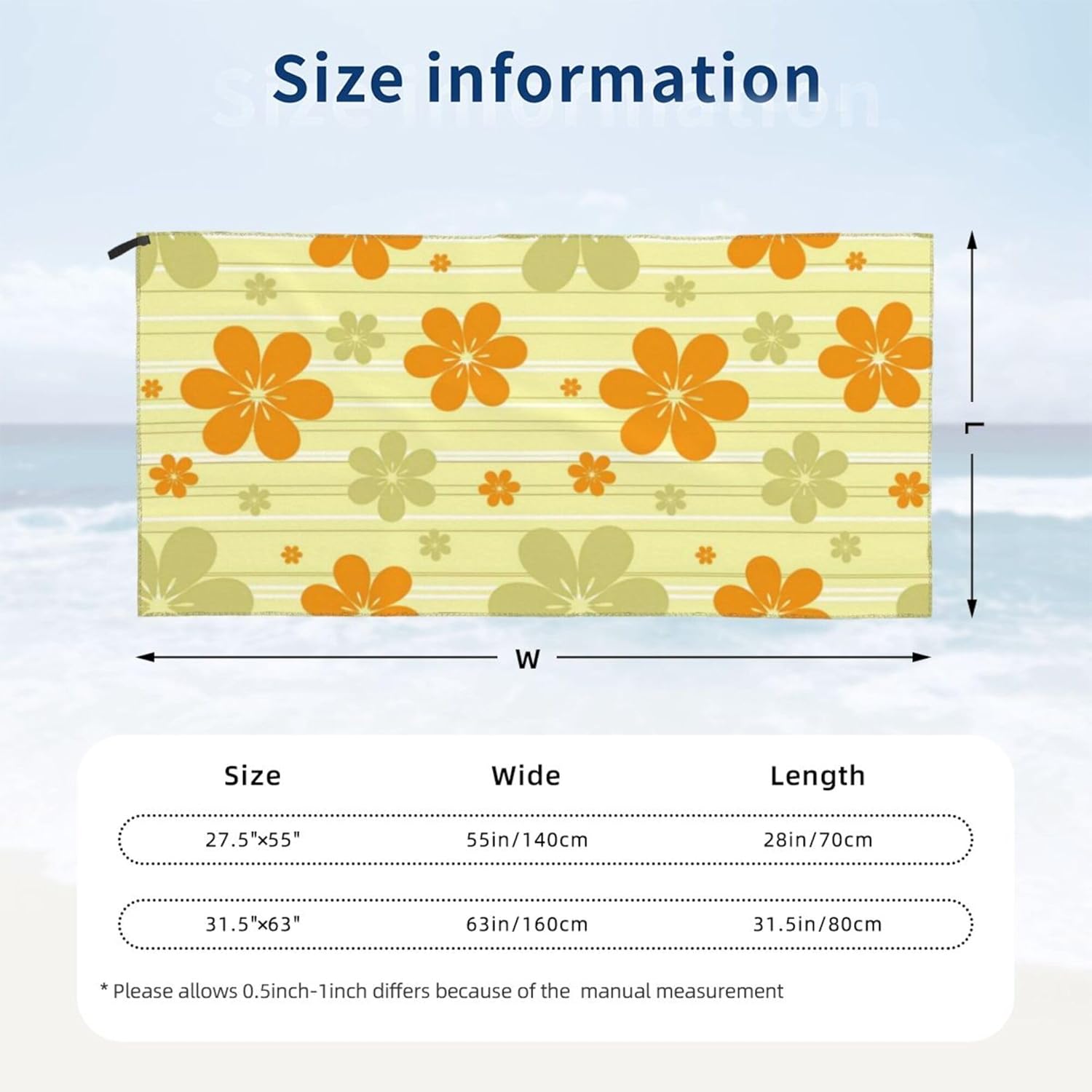 Size information

L

W

| Size | Wide | Length |
|---|---|---|
| 27.5"×55" | 55in/140cm | 28in/70cm |
| 31.5"×63" | 63in/160cm | 31.5in/80cm |

* Please allows 0.5inch-1inch differs because of the manual measurement